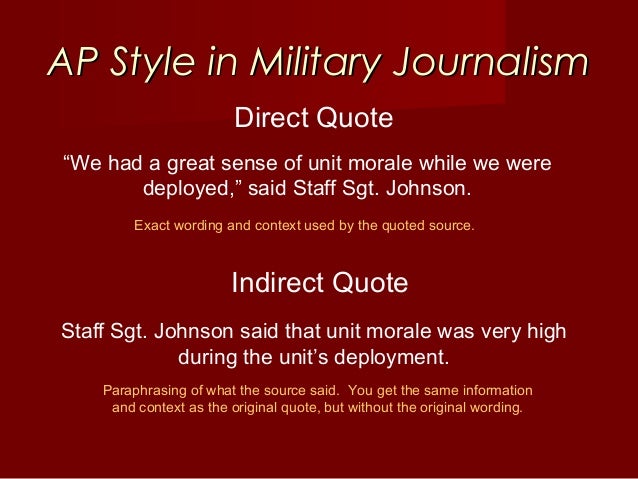 AP Style in Military Journalism

Direct Quote

“We had a great sense of unit morale while we were deployed,” said Staff Sgt. Johnson.

Exact wording and context used by the quoted source.

Indirect Quote

Staff Sgt. Johnson said that unit morale was very high during the unit’s deployment.

Paraphrasing of what the source said. You get the same information and context as the original quote, but without the original wording.